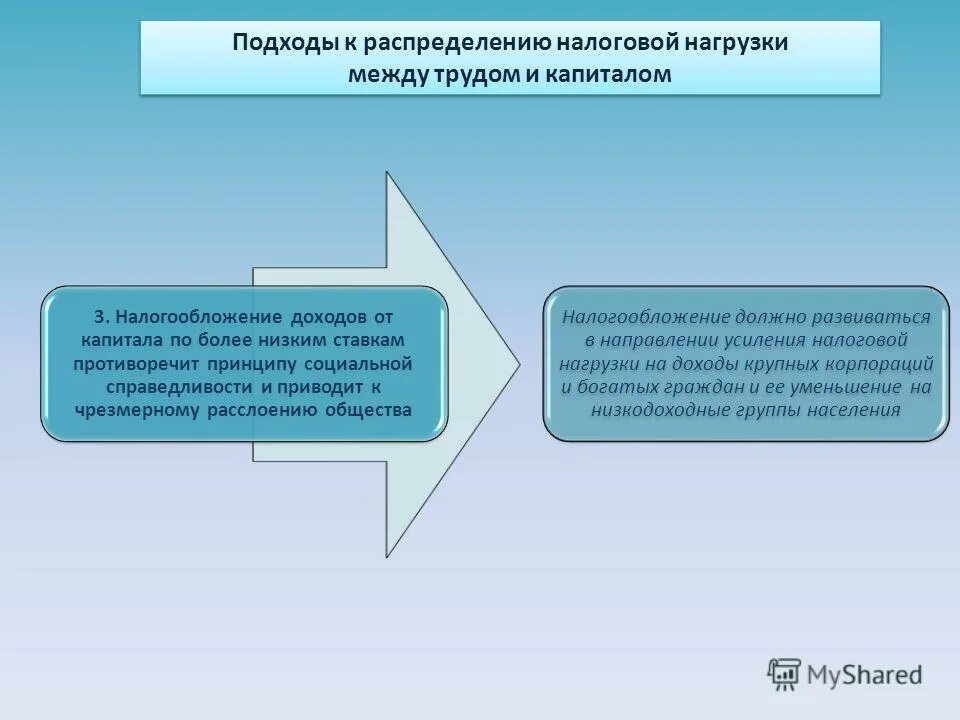 Подходы к распределению налоговой нагрузки между трудом и капиталом

3. Налогообложение доходов от капитала по более низким ставкам противоречит принципу социальной справедливости и приводит к чрезмерному расслоению общества

Налогообложение должно развиваться в направлении усиления налоговой нагрузки на доходы крупных корпораций и богатых граждан и ее уменьшение на низкодоходные группы населения

MyShared